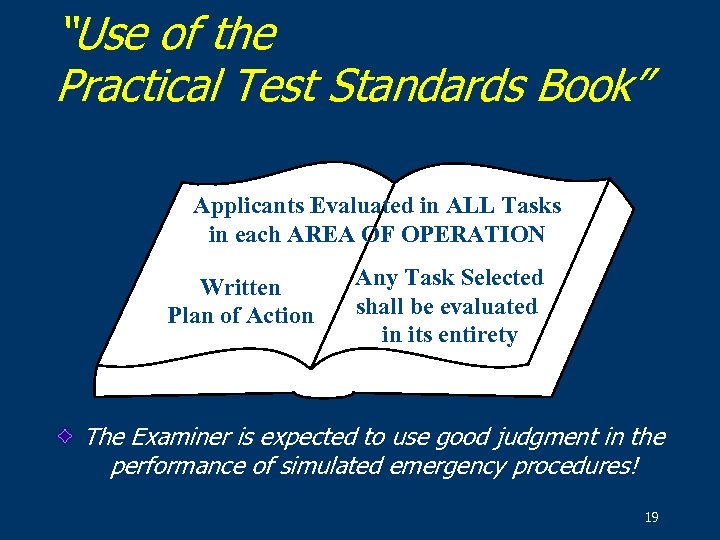 "Use of the Practical Test Standards Book"

Applicants Evaluated in ALL Tasks in each AREA OF OPERATION

Written Plan of Action

Any Task Selected shall be evaluated in its entirety

The Examiner is expected to use good judgment in the performance of simulated emergency procedures!

19